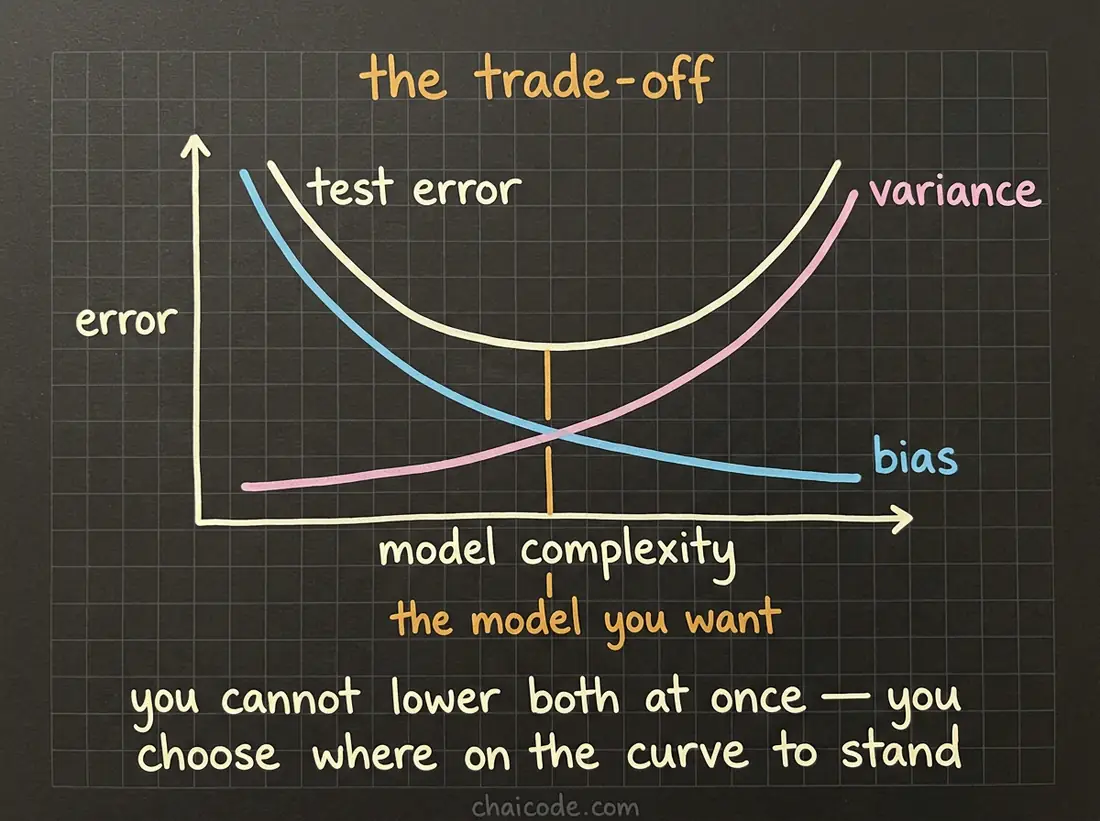 the trade-off

test error

variance

error

bias

model complexity

the model you want

you cannot lower both at once — you choose where on the curve to stand

chaicode.com